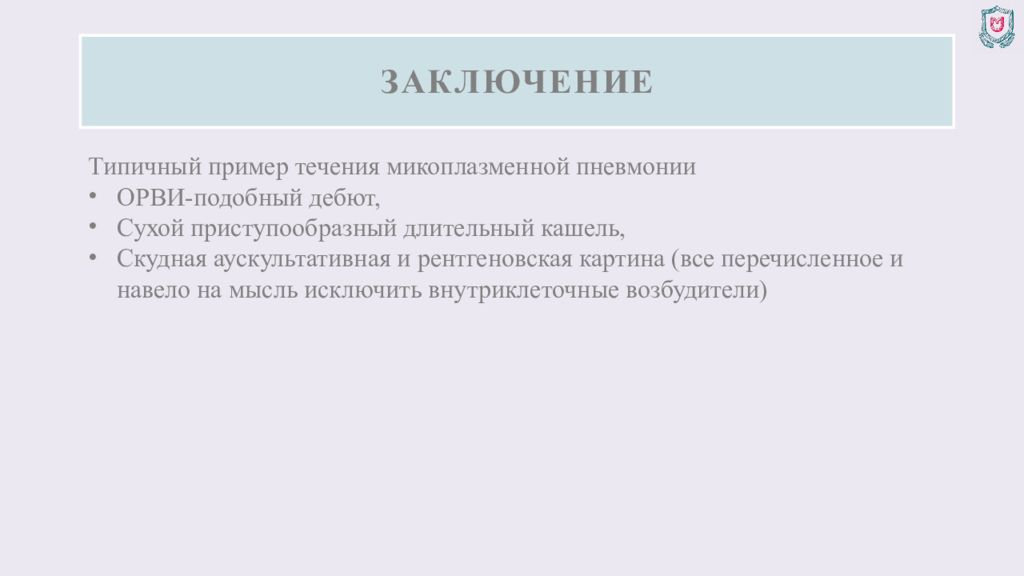 ЗАКЛЮЧЕНИЕ

Типичный пример течения микоплазменной пневмонии
• ОРВИ-подобный дебют,
• Сухой приступообразный длительный кашель,
• Скудная аускультативная и рентгеновская картина (все перечисленное и навело на мысль исключить внутриклеточные возбудители)